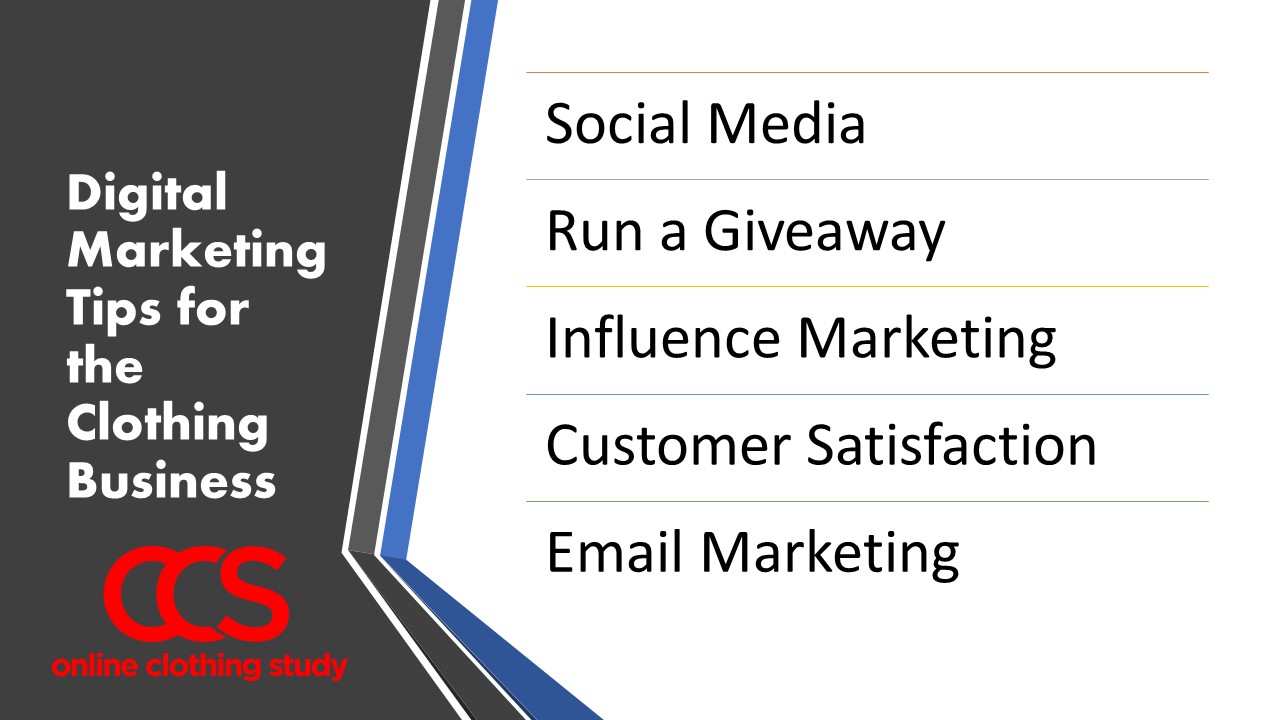 Digital Marketing Tips for the Clothing Business

OCS
online clothing study

Social Media

Run a Giveaway

Influence Marketing

Customer Satisfaction

Email Marketing